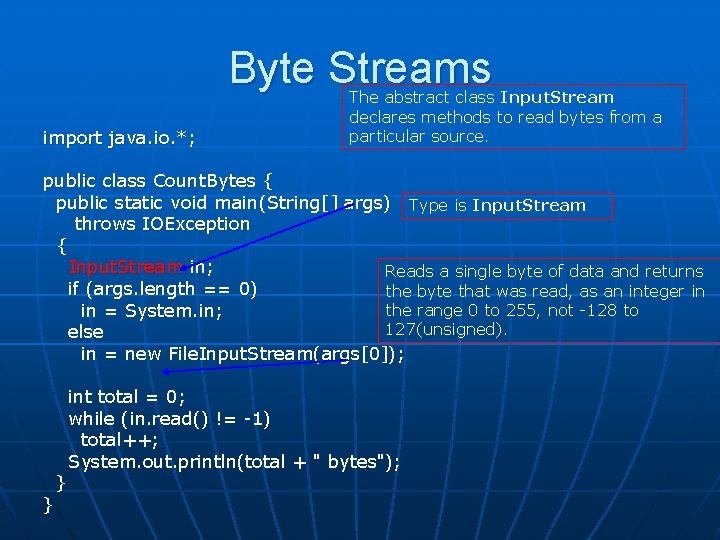 Byte Streams

The abstract class InputStream declares methods to read bytes from a particular source.

import java.io.*;

public class CountBytes {
  public static void main(String[] args)
    throws IOException
  {
    InputStream in;
    if (args.length == 0)
      in = System.in;
    else
      in = new FileInputStream(args[0]);

    int total = 0;
    while (in.read() != -1)
      total++;
    System.out.println(total + " bytes");
  }
}

Type is InputStream

Reads a single byte of data and returns the byte that was read, as an integer in the range 0 to 255, not -128 to 127(unsigned).